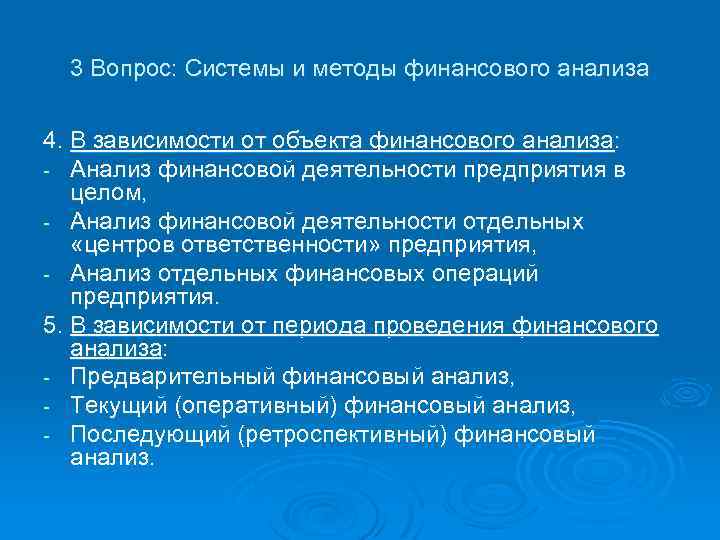 3 Вопрос: Системы и методы финансового анализа

4. В зависимости от объекта финансового анализа:
- Анализ финансовой деятельности предприятия в целом,
- Анализ финансовой деятельности отдельных «центров ответственности» предприятия,
- Анализ отдельных финансовых операций предприятия.
5. В зависимости от периода проведения финансового анализа:
- Предварительный финансовый анализ,
- Текущий (оперативный) финансовый анализ,
- Последующий (ретроспективный) финансовый анализ.